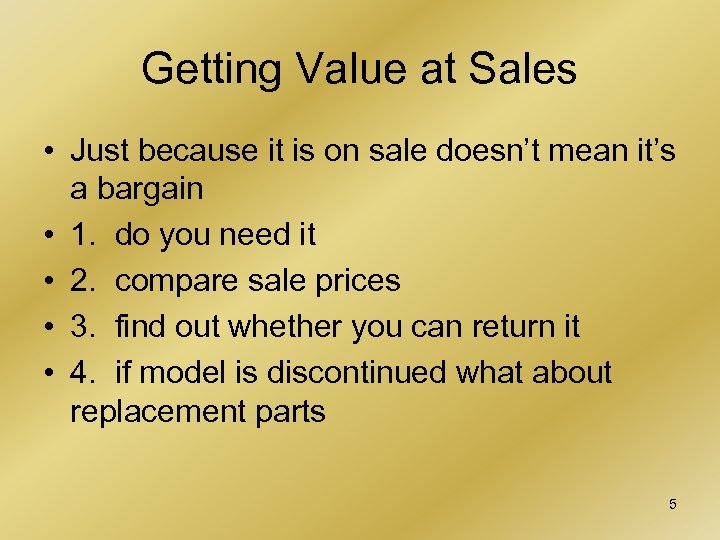 Getting Value at Sales

• Just because it is on sale doesn’t mean it’s a bargain
• 1. do you need it
• 2. compare sale prices
• 3. find out whether you can return it
• 4. if model is discontinued what about replacement parts

5